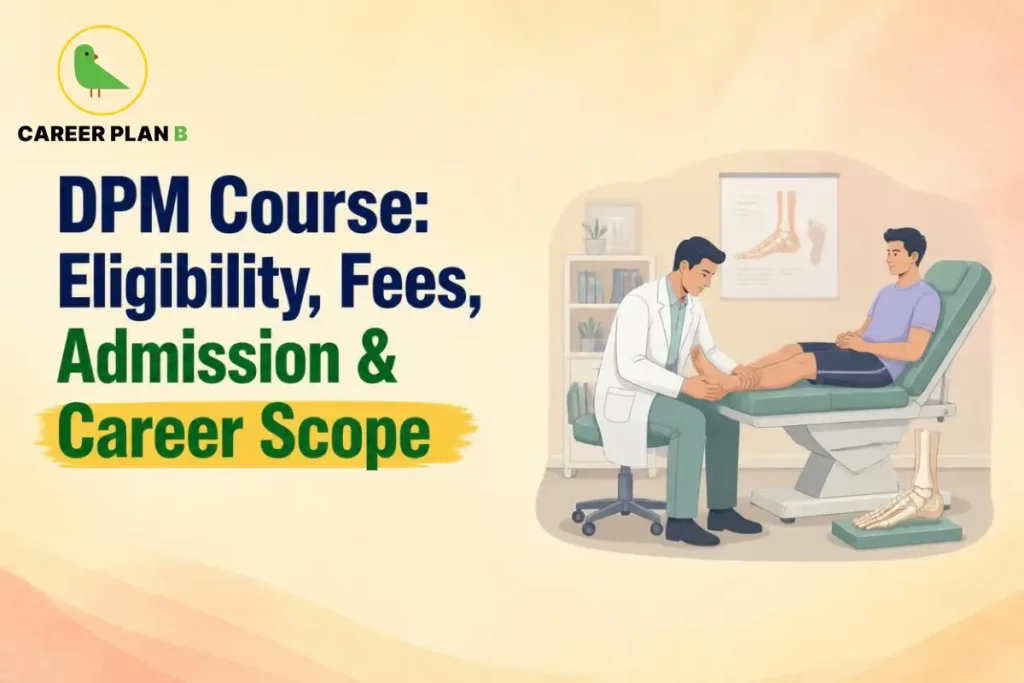 CAREER PLAN B

DPM Course: Eligibility, Fees, Admission & Career Scope